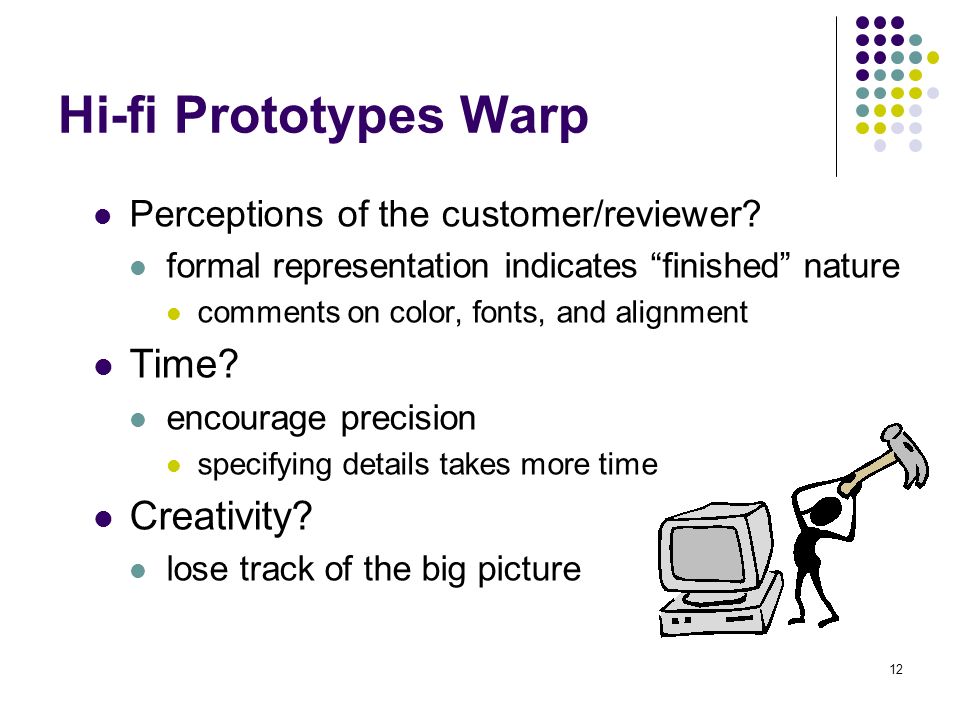 Hi-fi Prototypes Warp

- Perceptions of the customer/reviewer?
  - formal representation indicates “finished” nature
    - comments on color, fonts, and alignment
- Time?
  - encourage precision
    - specifying details takes more time
- Creativity?
  - lose track of the big picture

12